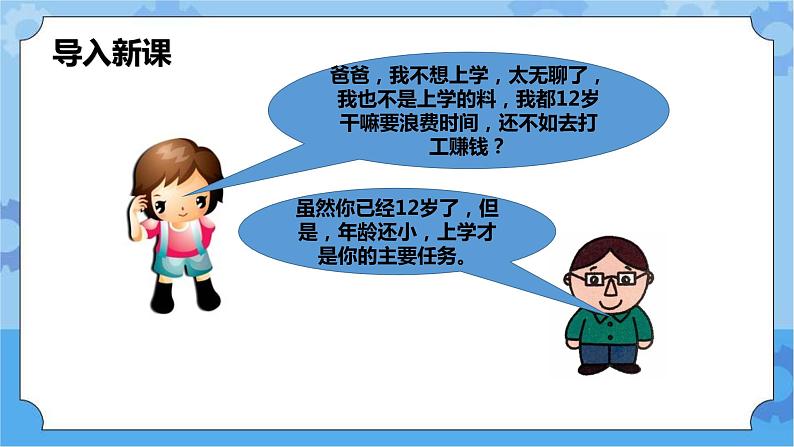 导入新课

爸爸，我不想上学，太无聊了，我也不是上学的料，我都12岁干嘛要浪费时间，还不如去打工赚钱？

虽然你已经12岁了，但是，年龄还小，上学才是你的主要任务。